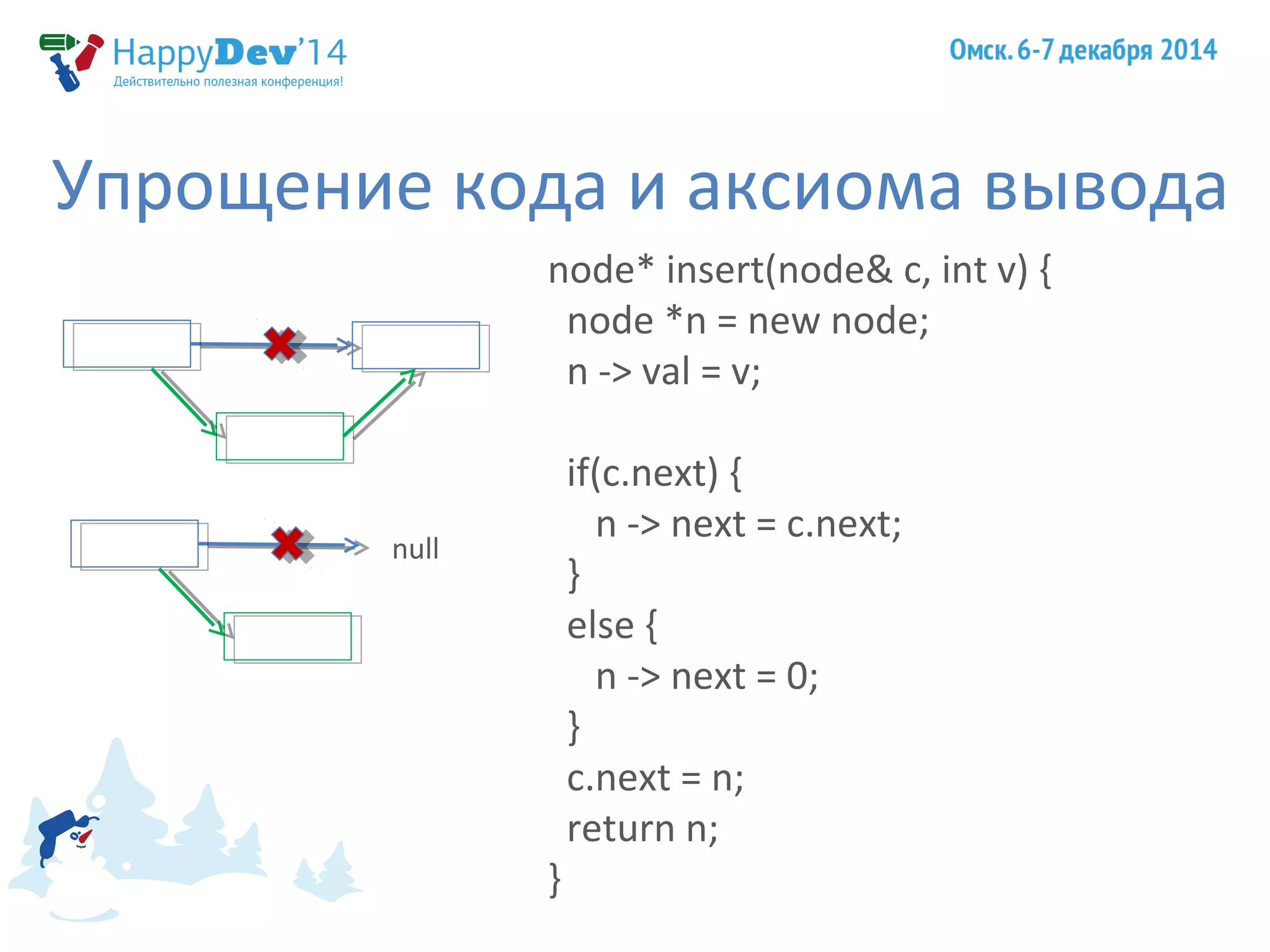 HappyDev'14
Действительно полезная конференция!

Омск. 6-7 декабря 2014

Упрощение кода и аксиома вывода

null

node* insert(node& c, int v) {
node *n = new node;
n -> val = v;

if(c.next) {
n -> next = c.next;
}
else {
n -> next = 0;
}
c.next = n;
return n;
}